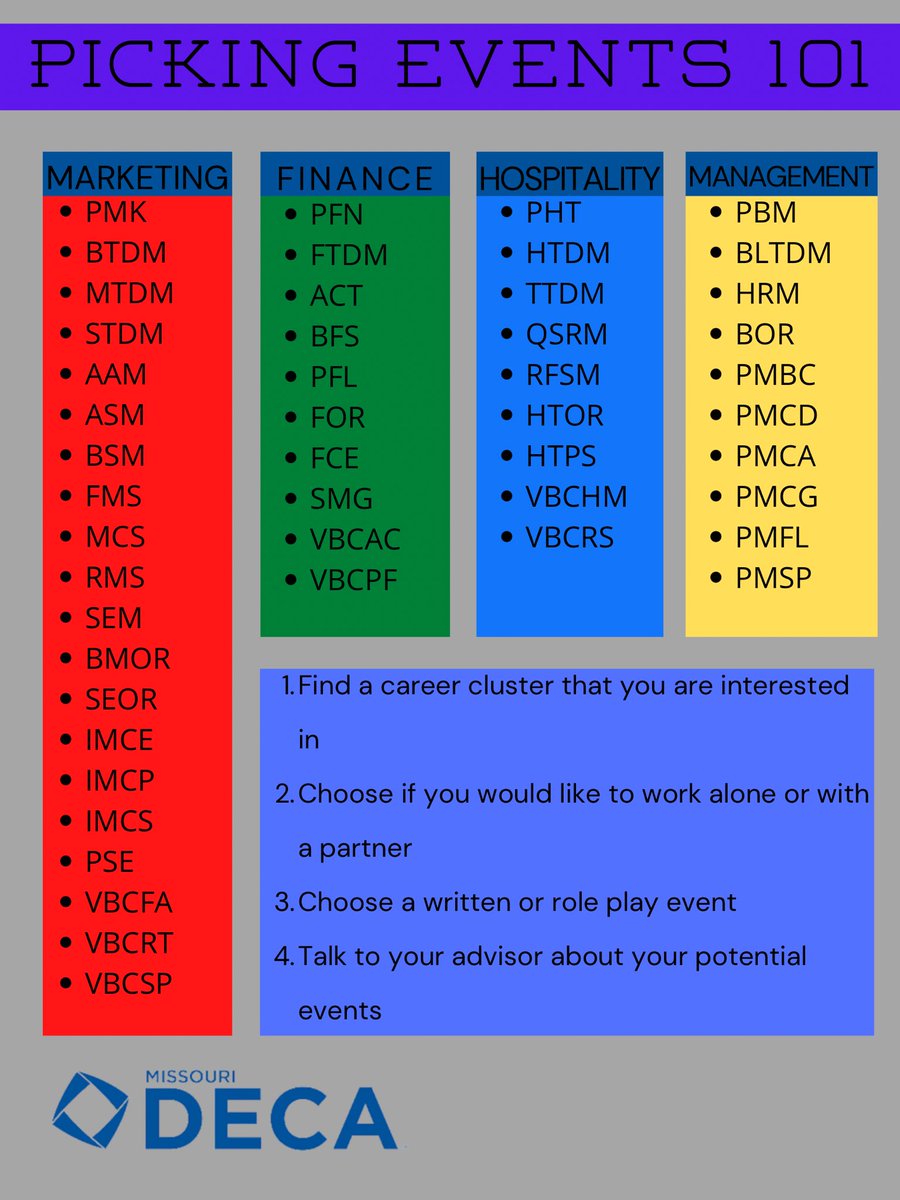 PICKING EVENTS 101

MARKETING
- PMK
- BTDM
- MTDM
- STDM
- AAM
- ASM
- BSM
- FMS
- MCS
- RMS
- SEM
- BMOR
- SEOR
- IMCE
- IMCP
- IMCS
- PSE
- VBCFA
- VBCRT
- VBCSP

FINANCE
- PFN
- FTDM
- ACT
- BFS
- PFL
- FOR
- FCE
- SMG
- VBCAC
- VBCPF

HOSPITALITY
- PHT
- HTDM
- TTDM
- QSRM
- RFSM
- HTOR
- HTPS
- VBCHM
- VBCRS

MANAGEMENT
- PBM
- BLTDM
- HRM
- BOR
- PMBC
- PMCD
- PMCA
- PMCG
- PMFL
- PMSP

1. Find a career cluster that you are interested in
2. Choose if you would like to work alone or with a partner
3. Choose a written or role play event
4. Talk to your advisor about your potential events

MISSOURI
DECA